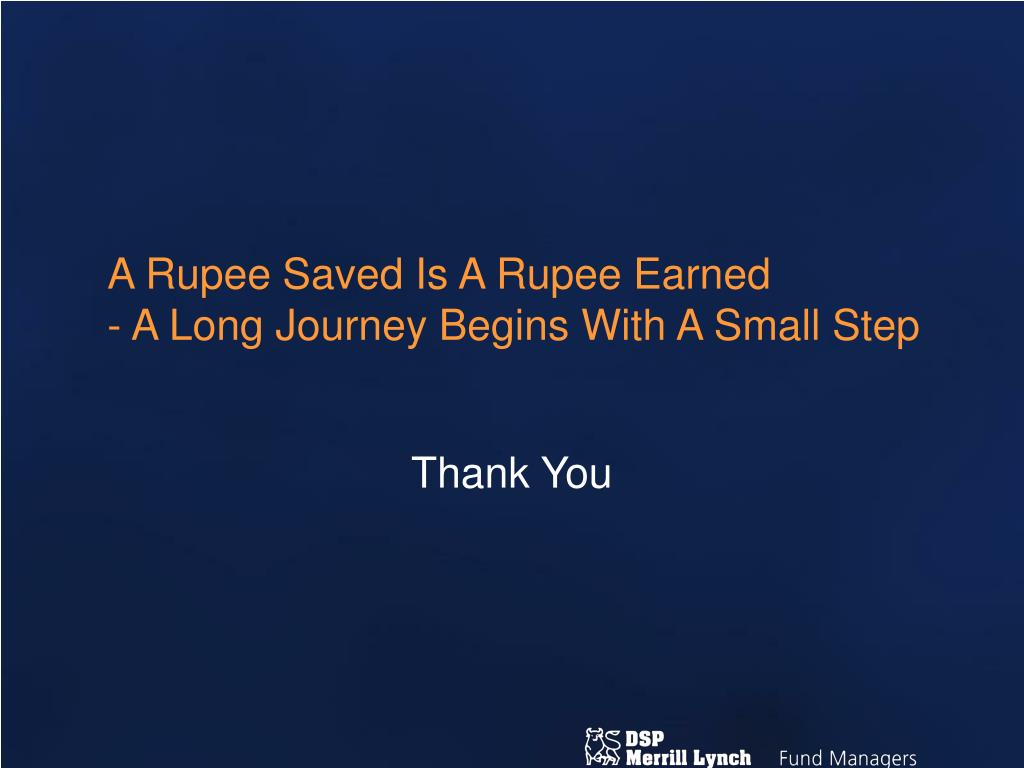 A Rupee Saved Is A Rupee Earned
- A Long Journey Begins With A Small Step

Thank You

DSP
Merrill Lynch Fund Managers